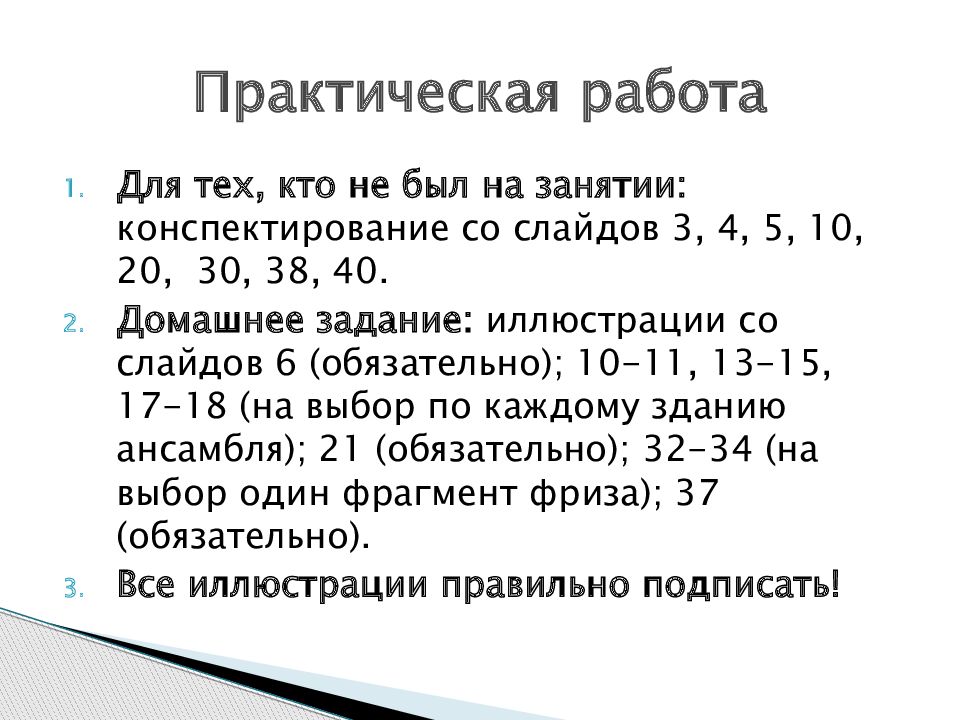 Практическая работа

1. Для тех, кто не был на занятии: конспектирование со слайдов 3, 4, 5, 10, 20, 30, 38, 40.
2. Домашнее задание: иллюстрации со слайдов 6 (обязательно); 10-11, 13-15, 17-18 (на выбор по каждому зданию ансамбля); 21 (обязательно); 32-34 (на выбор один фрагмент фриза); 37 (обязательно).
3. Все иллюстрации правильно подписать!